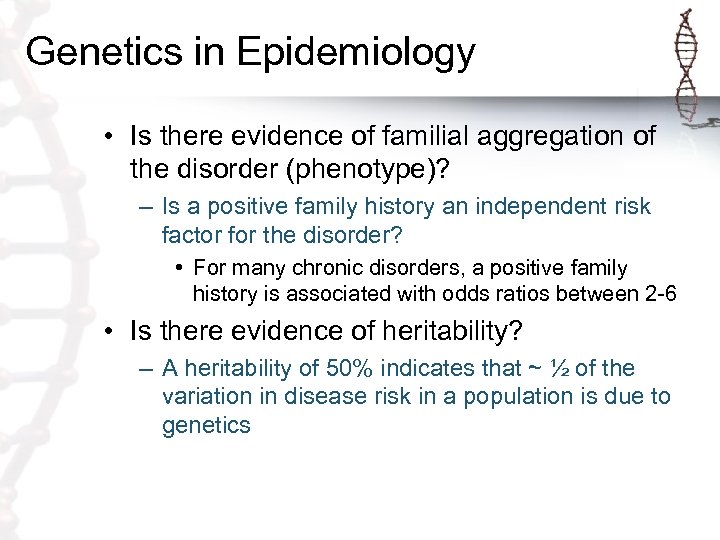 Genetics in Epidemiology

• Is there evidence of familial aggregation of the disorder (phenotype)?
  – Is a positive family history an independent risk factor for the disorder?
    • For many chronic disorders, a positive family history is associated with odds ratios between 2-6
• Is there evidence of heritability?
  – A heritability of 50% indicates that ~ ½ of the variation in disease risk in a population is due to genetics